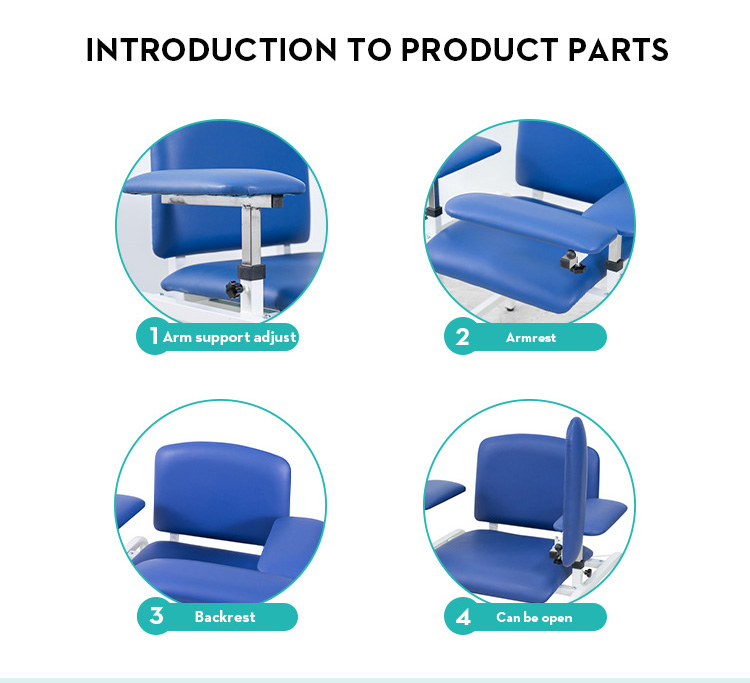 INTRODUCTION TO PRODUCT PARTS

1 Arm support adjust

2 Armrest

3 Backrest

4 Can be open